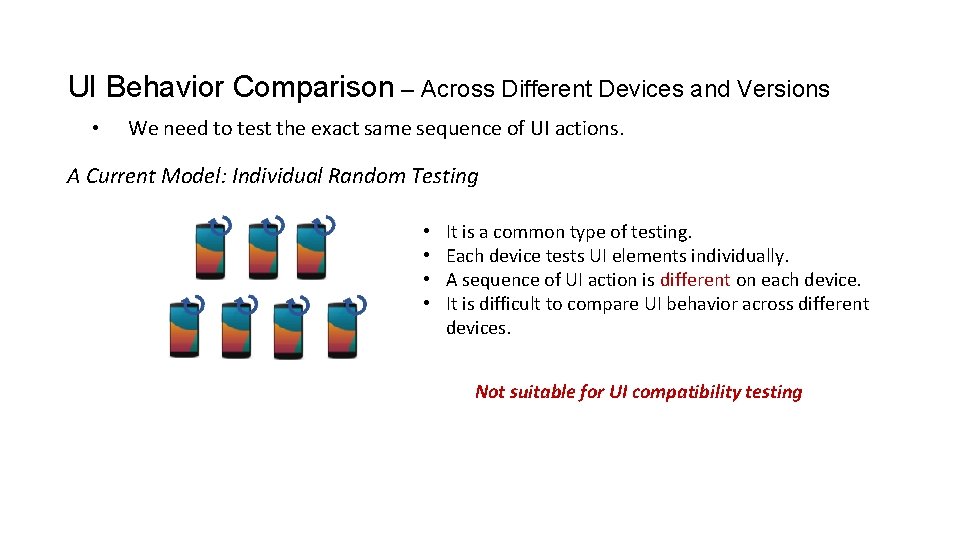 UI Behavior Comparison – Across Different Devices and Versions

• We need to test the exact same sequence of UI actions.

A Current Model: Individual Random Testing

• It is a common type of testing.
• Each device tests UI elements individually.
• A sequence of UI action is different on each device.
• It is difficult to compare UI behavior across different devices.

Not suitable for UI compatibility testing